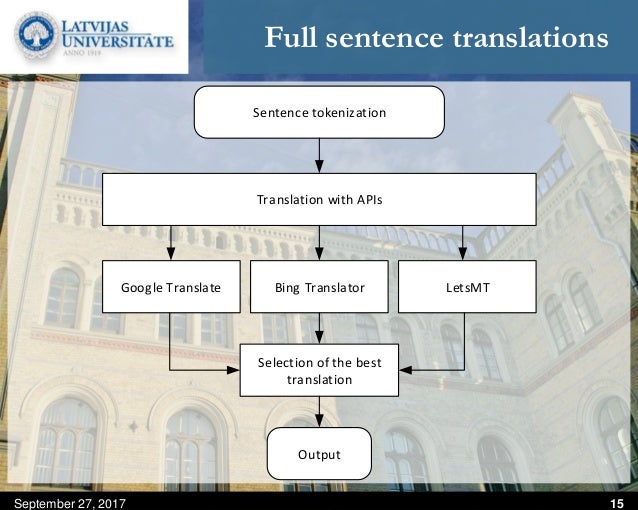 LATVIJAS UNIVERSITATE
ANNO 1919

Full sentence translations

Sentence tokenization

Translation with APIs

Google Translate

Bing Translator

LetsMT

Selection of the best translation

Output

September 27, 2017

15